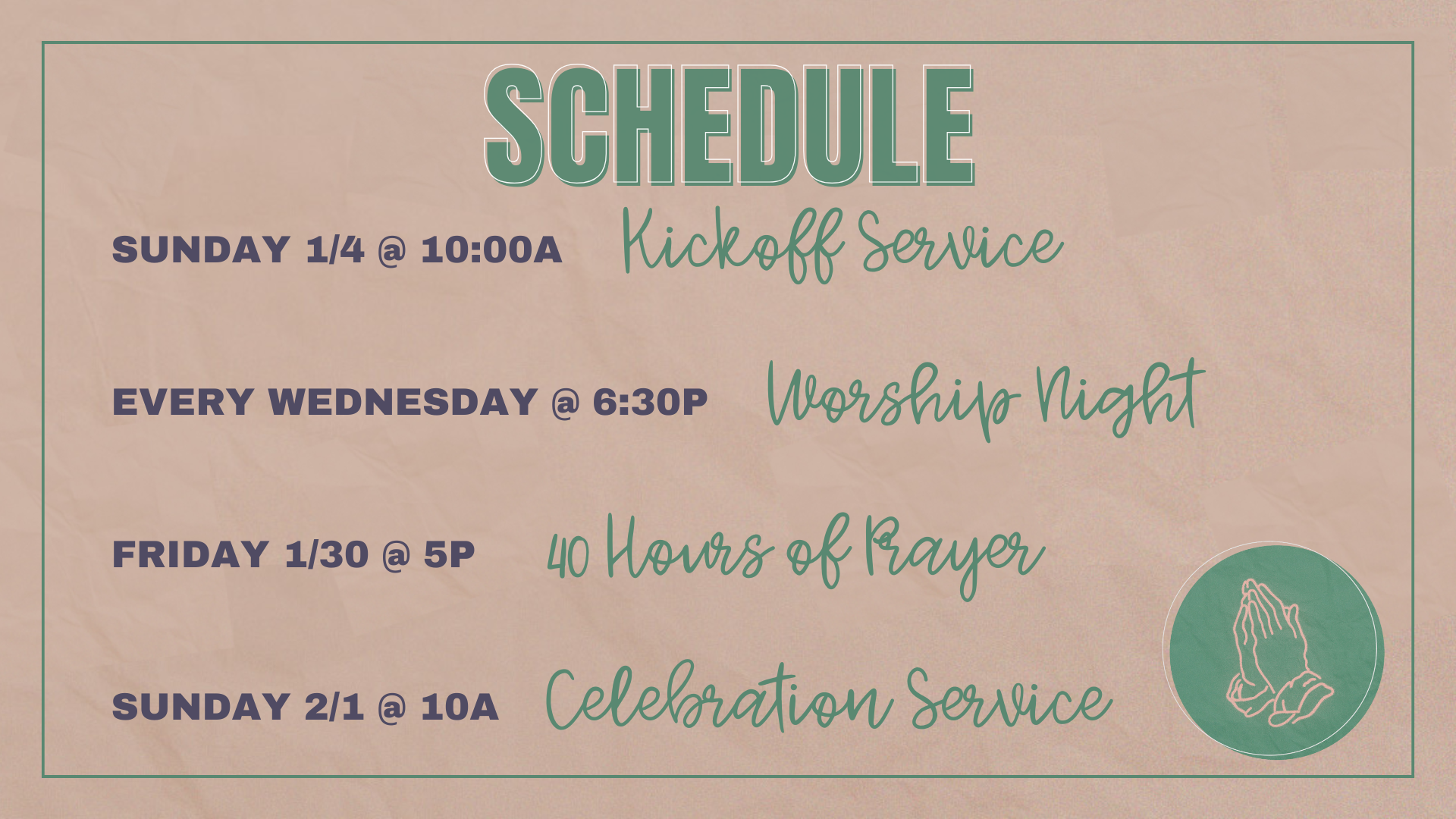 SCHEDULE

SUNDAY 1/4 @ 10:00A Kickoff Service

EVERY WEDNESDAY @ 6:30P Worship Night

FRIDAY 1/30 @ 5P 40 Hours of Prayer

SUNDAY 2/1 @ 10A Celebration Service